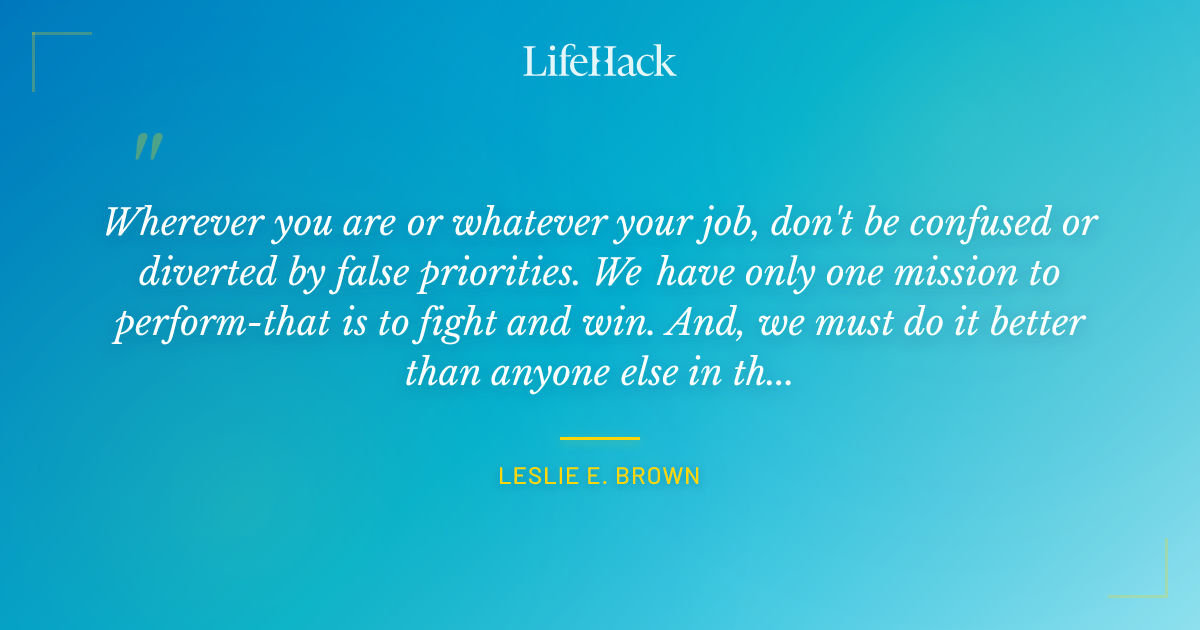 LifeHack

"

Wherever you are or whatever your job, don't be confused or diverted by false priorities. We have only one mission to perform-that is to fight and win. And, we must do it better than anyone else in th...

LESLIE E. BROWN